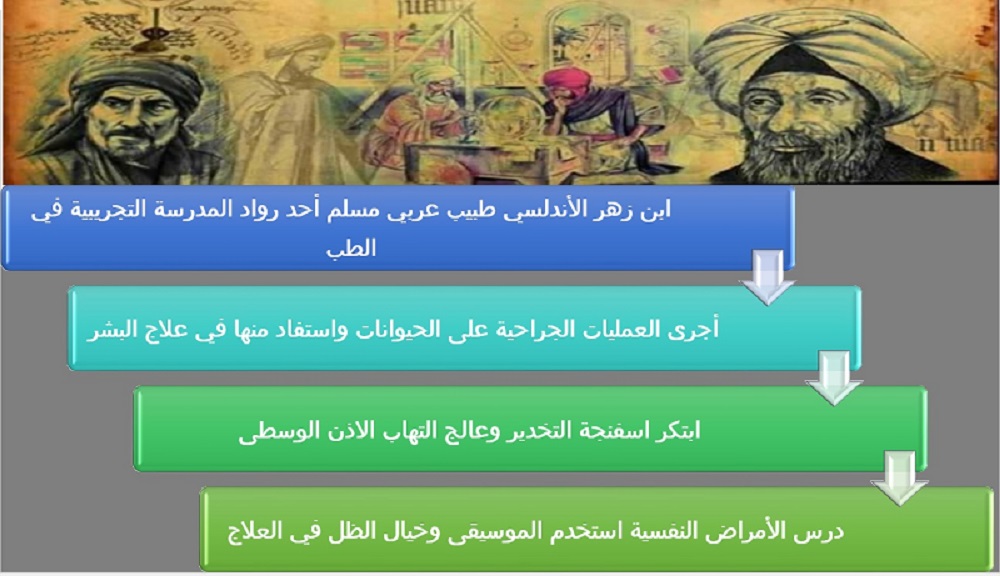 ابن زهر الأندلسي طبيب عربي مسلم أحد رواد المدرسة التجريبية في الطب

أجرى العمليات الجراحية على الحيوانات واستفاد منها في علاج البشر

ابتكر اسفنجة التخدير وعالج التهاب الاذن الوسطى

درس الأمراض النفسية استخدم الموسيقى وخيال الظل في العلاج